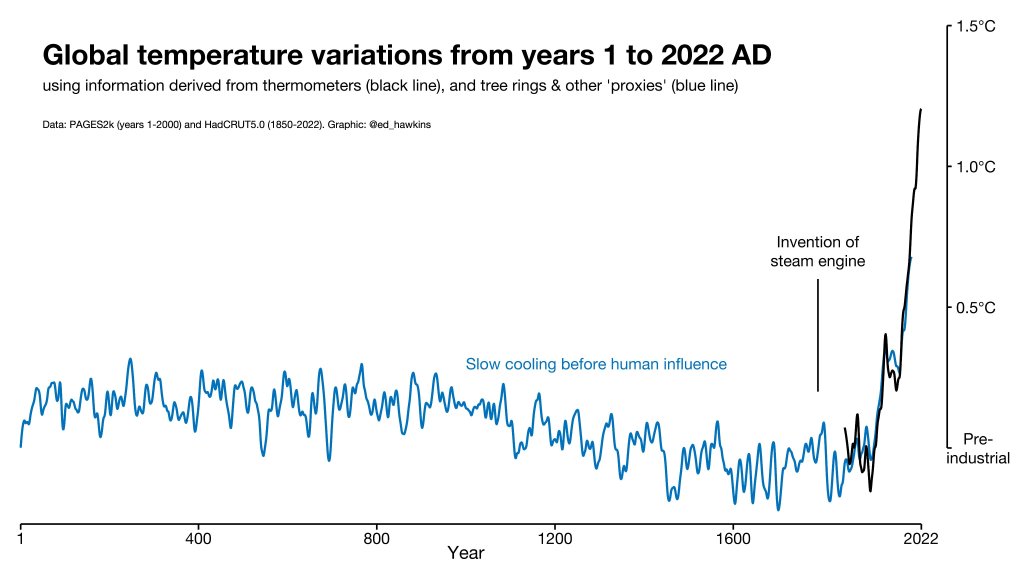 Global temperature variations from years 1 to 2022 AD

using information derived from thermometers (black line), and tree rings & other 'proxies' (blue line)

Data: PAGES2k (years 1-2000) and HadCRUT5.0 (1850-2022). Graphic: @ed_hawkins

1.5°C
1.0°C
0.5°C
Pre-industrial

Invention of steam engine

Slow cooling before human influence

1
400
800
1200
1600
2022
Year